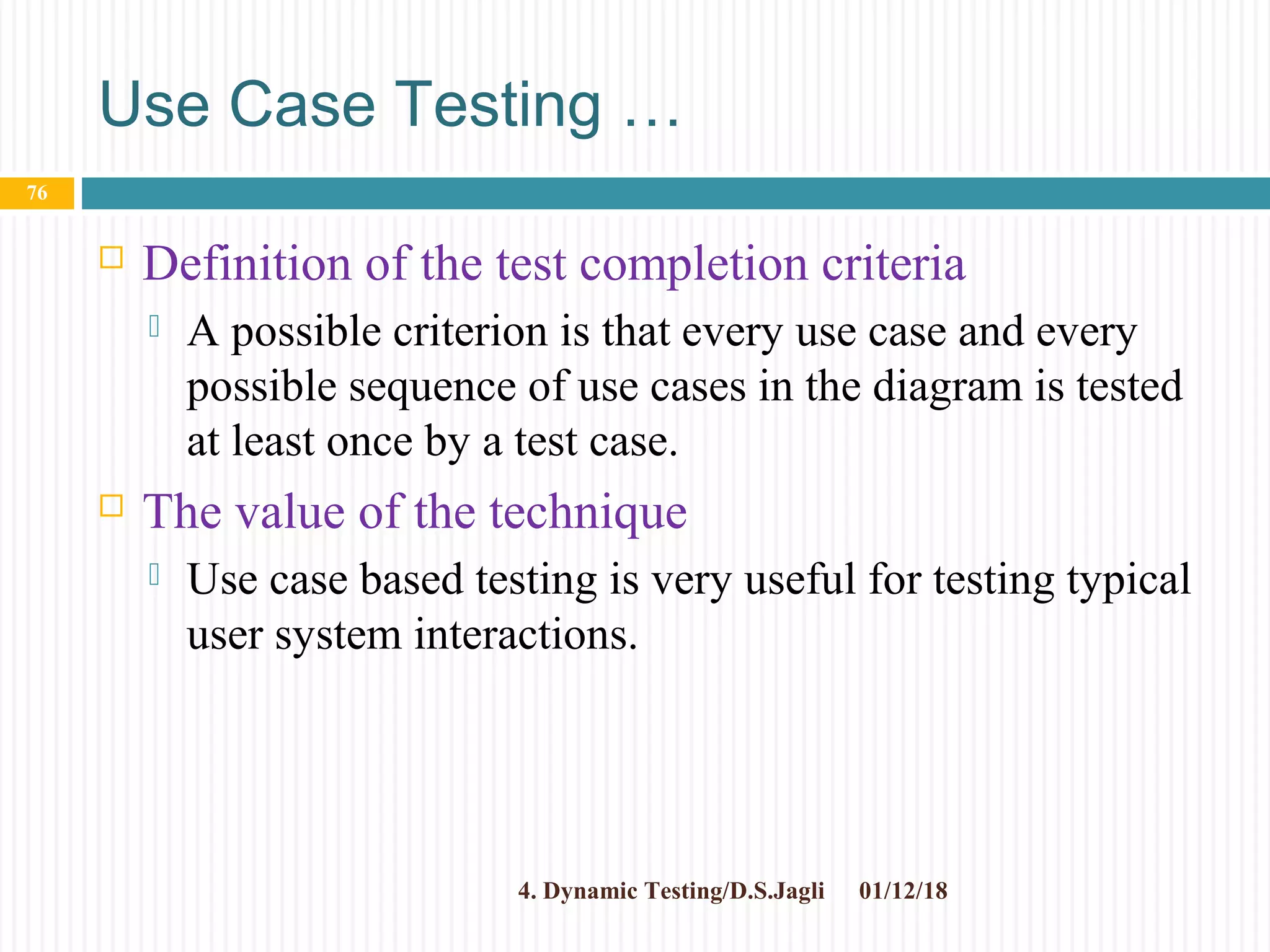 Use Case Testing …

76

Definition of the test completion criteria

A possible criterion is that every use case and every possible sequence of use cases in the diagram is tested at least once by a test case.

The value of the technique

Use case based testing is very useful for testing typical user system interactions.

4. Dynamic Testing/D.S.Jagli 01/12/18